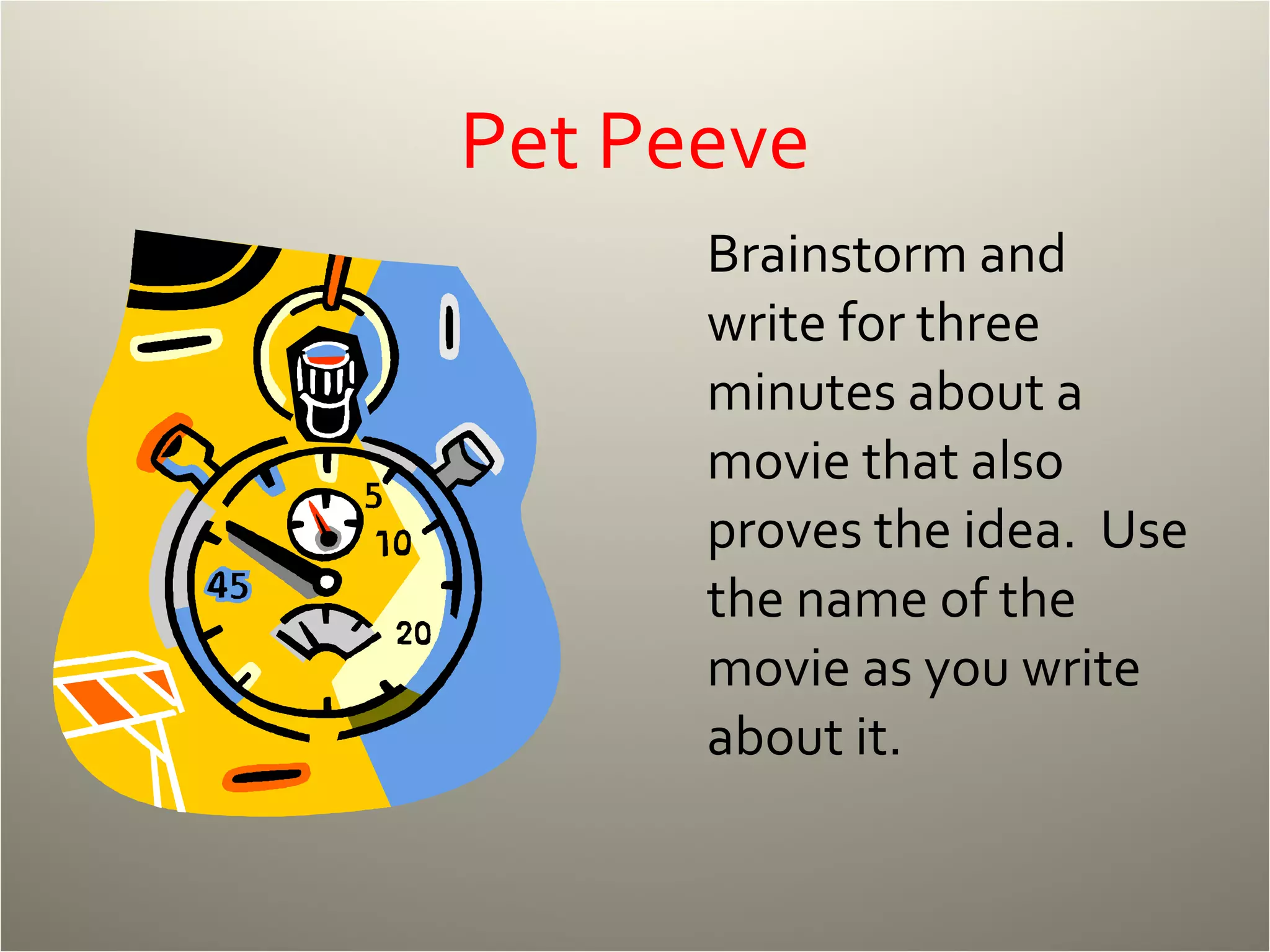 Pet Peeve

5
10
45
20

Brainstorm and write for three minutes about a movie that also proves the idea.  Use the name of the movie as you write about it.